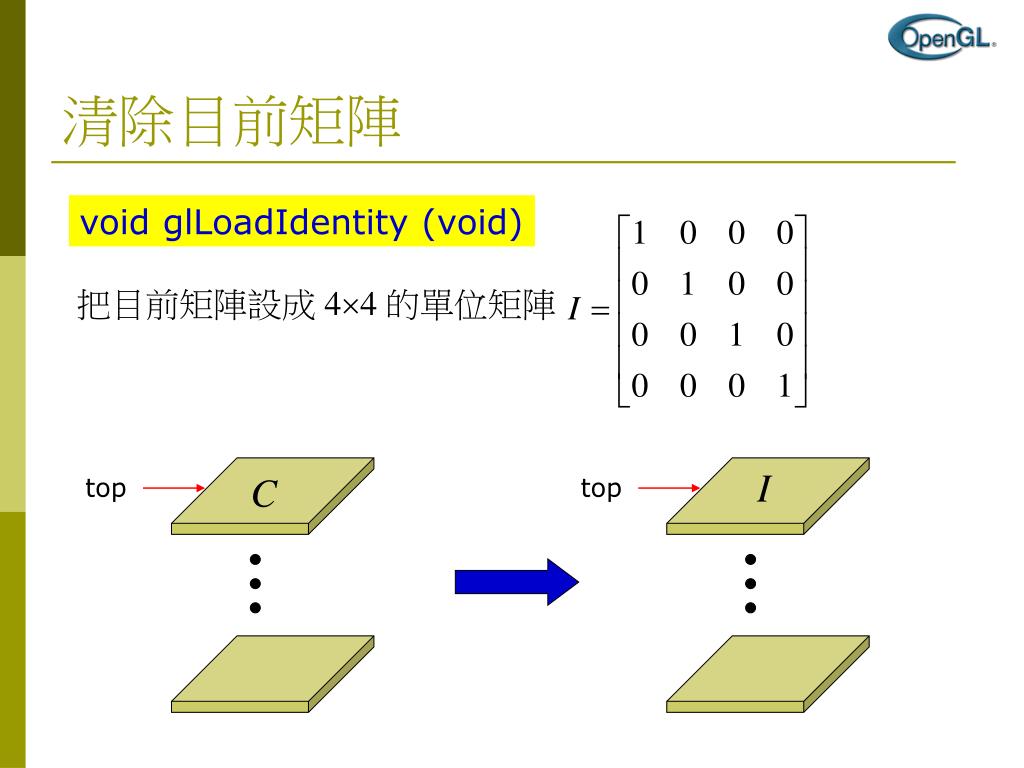 OpenGL

清除目前矩陣

void glLoadIdentity (void)

把目前矩陣設成 4×4 的單位矩陣 $I = \begin{bmatrix} 1 & 0 & 0 & 0 \\ 0 & 1 & 0 & 0 \\ 0 & 0 & 1 & 0 \\ 0 & 0 & 0 & 1 \end{bmatrix}$

top

$C$

top

$I$